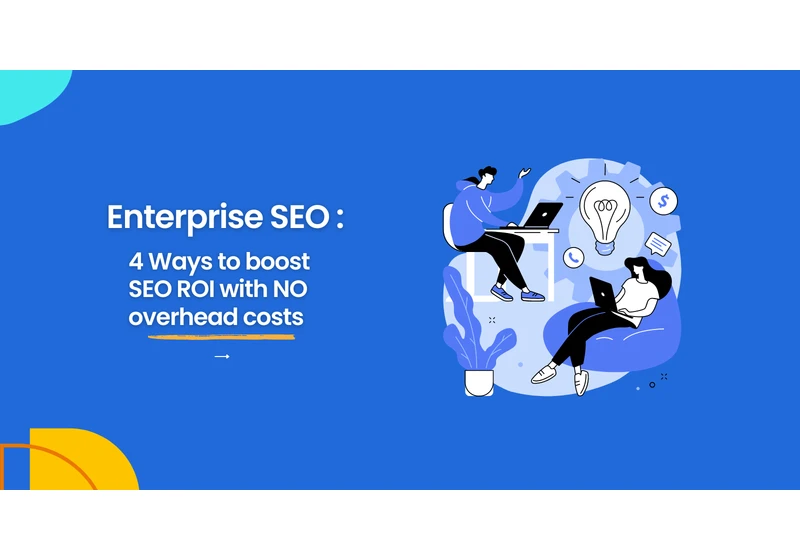 Enterprise SEO :

4 Ways to boost SEO ROI with NO overhead costs

→

$